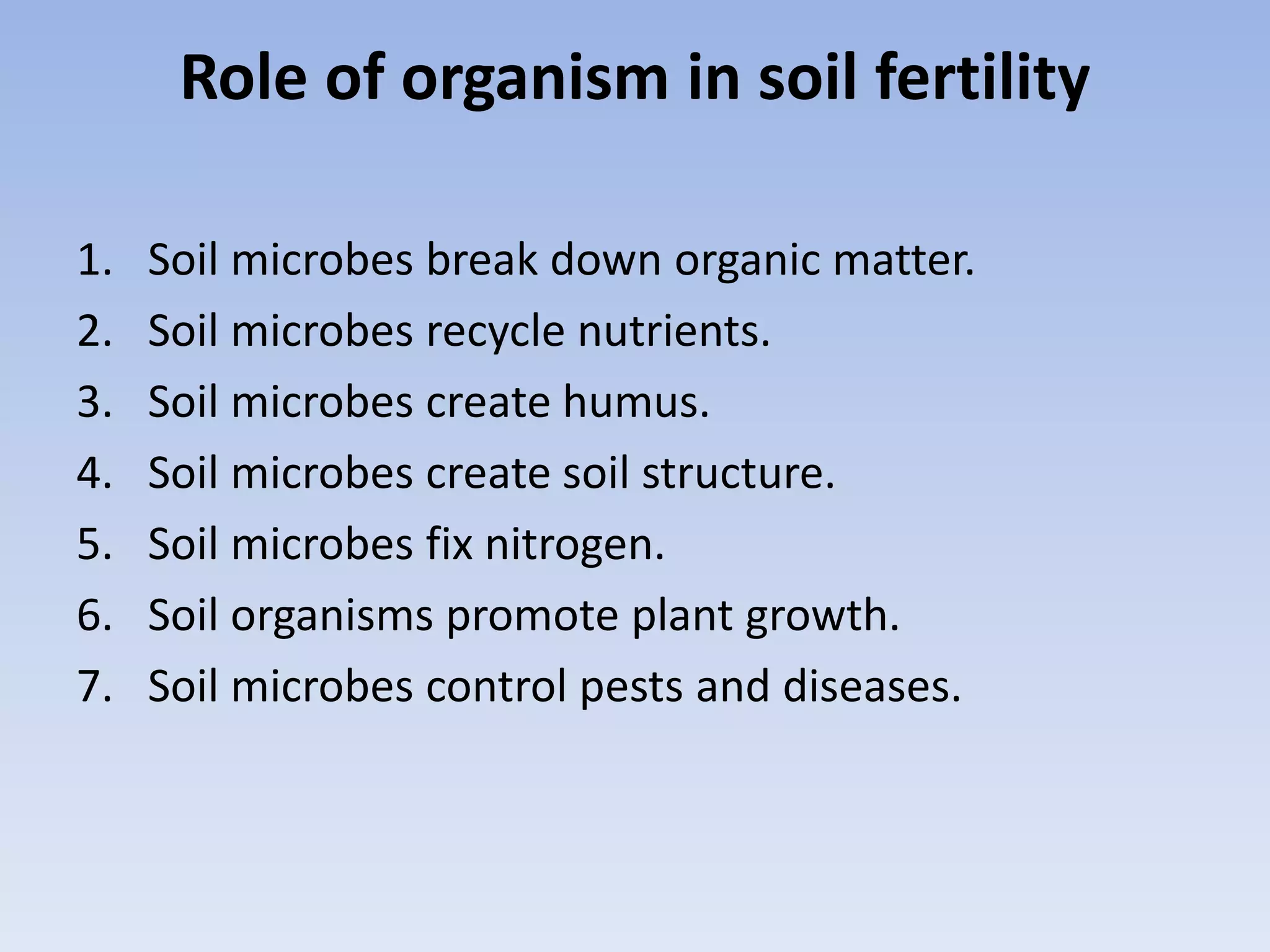 Role of organism in soil fertility

1. Soil microbes break down organic matter.
2. Soil microbes recycle nutrients.
3. Soil microbes create humus.
4. Soil microbes create soil structure.
5. Soil microbes fix nitrogen.
6. Soil organisms promote plant growth.
7. Soil microbes control pests and diseases.